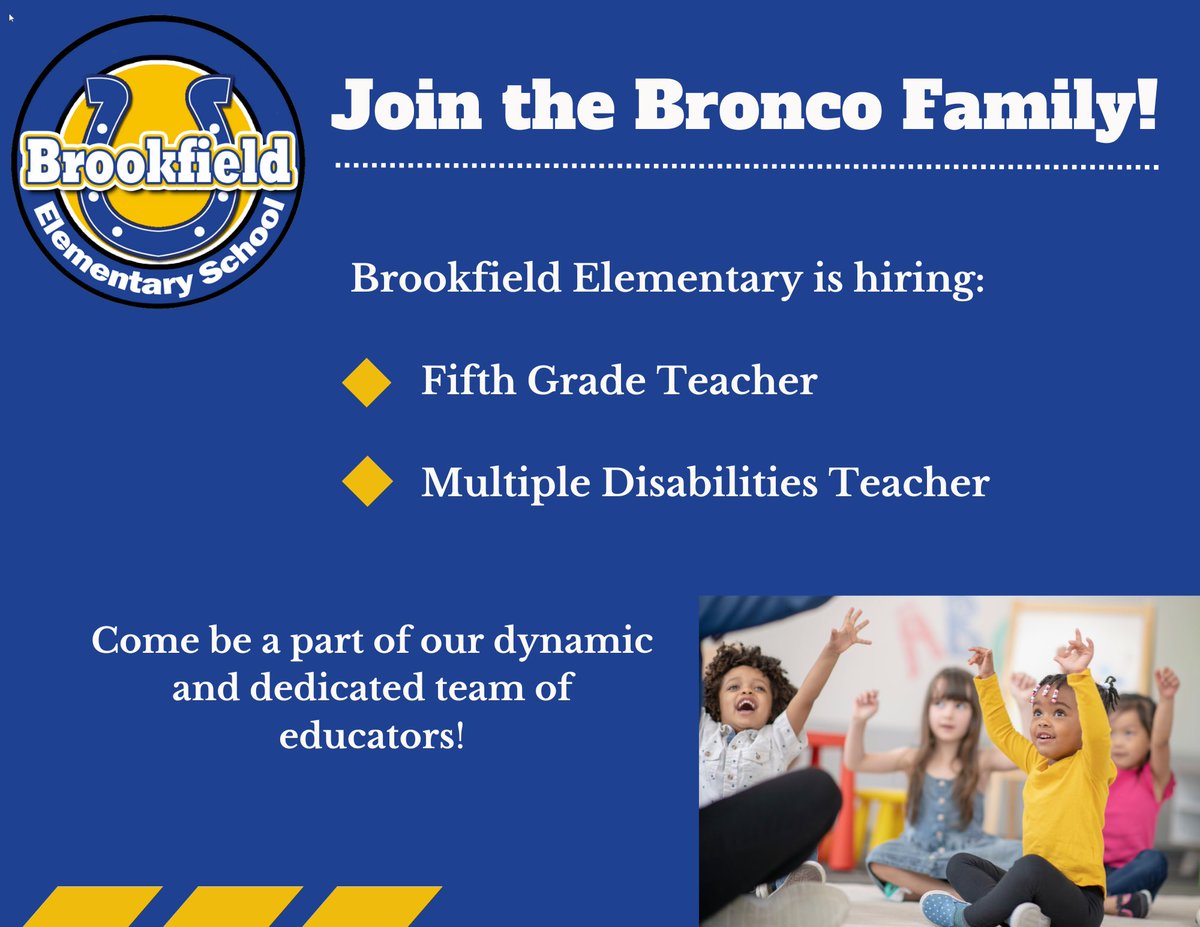 Brookfield Elementary School

Join the Bronco Family!

Brookfield Elementary is hiring:

Fifth Grade Teacher

Multiple Disabilities Teacher

Come be a part of our dynamic and dedicated team of educators!